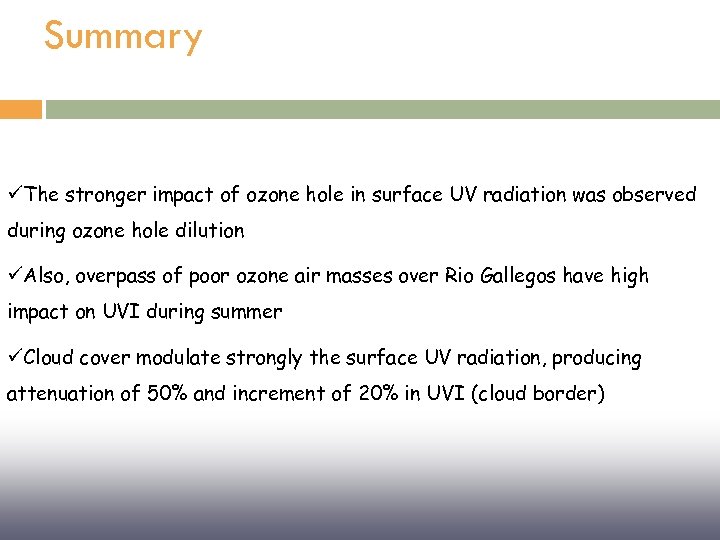 Summary

✓The stronger impact of ozone hole in surface UV radiation was observed during ozone hole dilution

✓Also, overpass of poor ozone air masses over Rio Gallegos have high impact on UVI during summer

✓Cloud cover modulate strongly the surface UV radiation, producing attenuation of 50% and increment of 20% in UVI (cloud border)